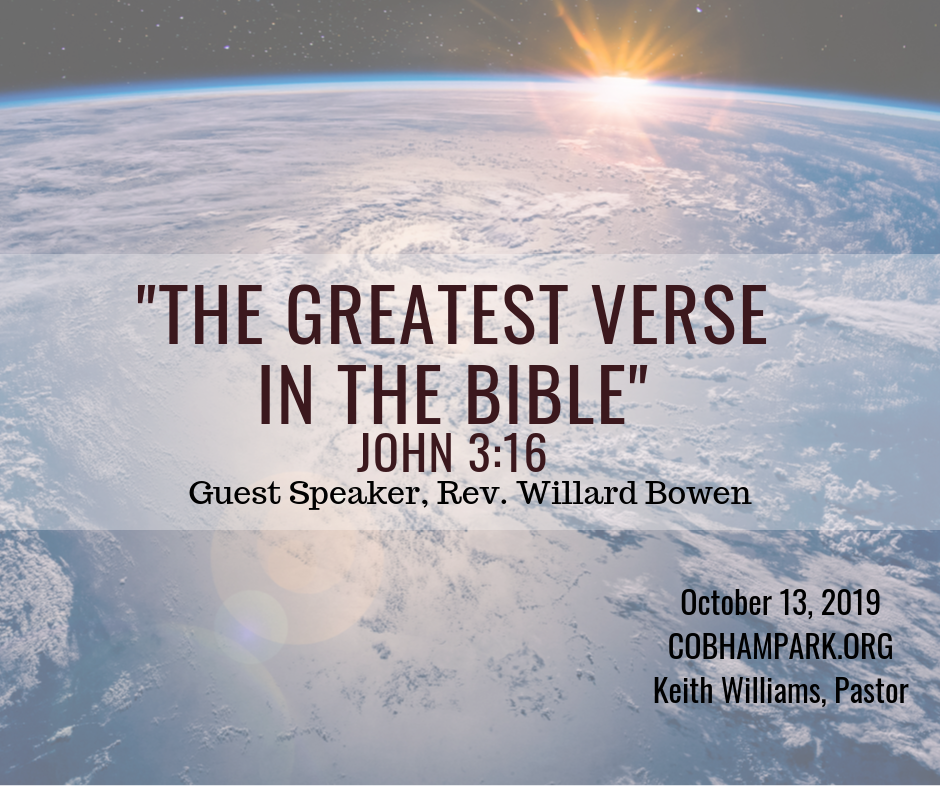 "THE GREATEST VERSE IN THE BIBLE"
JOHN 3:16
Guest Speaker, Rev. Willard Bowen

October 13, 2019
COBHAMPARK.ORG
Keith Williams, Pastor